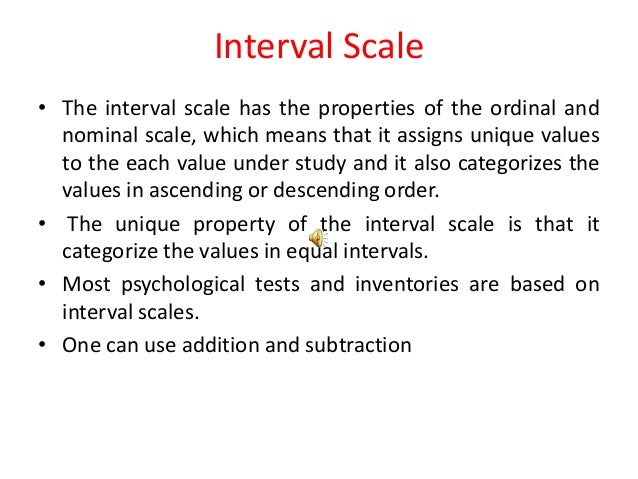 Interval Scale

• The interval scale has the properties of the ordinal and nominal scale, which means that it assigns unique values to the each value under study and it also categorizes the values in ascending or descending order.

• The unique property of the interval scale is that it categorize the values in equal intervals.

• Most psychological tests and inventories are based on interval scales.

• One can use addition and subtraction